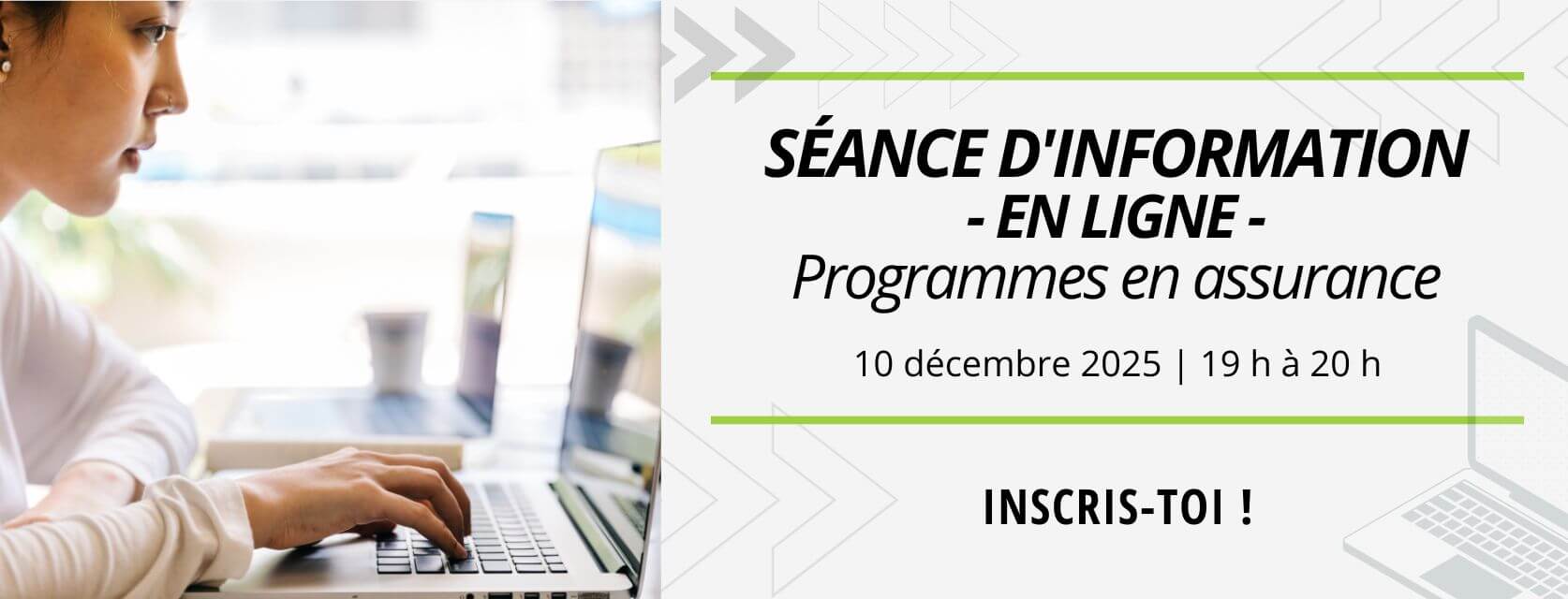 SÉANCE D'INFORMATION
- EN LIGNE -
Programmes en assurance

10 décembre 2025 | 19 h à 20 h

INSCRIS-TOI !